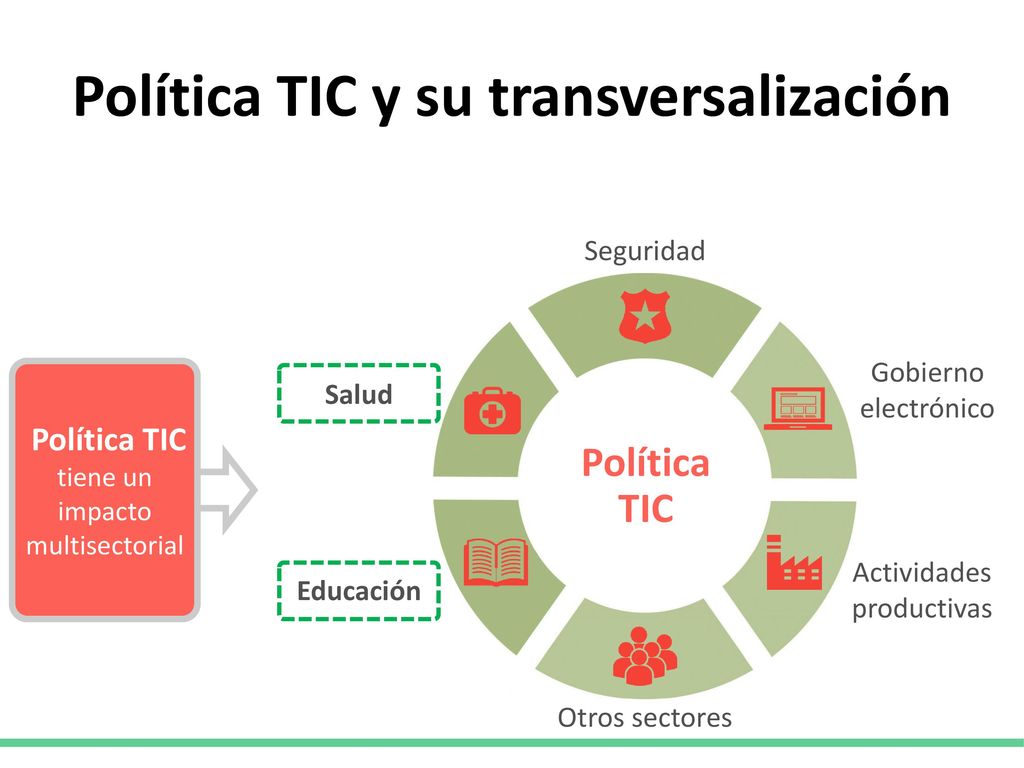 Política TIC y su transversalización

Política TIC tiene un impacto multisectorial

Salud

Educación

Seguridad

Gobierno electrónico

Política TIC

Actividades productivas

Otros sectores